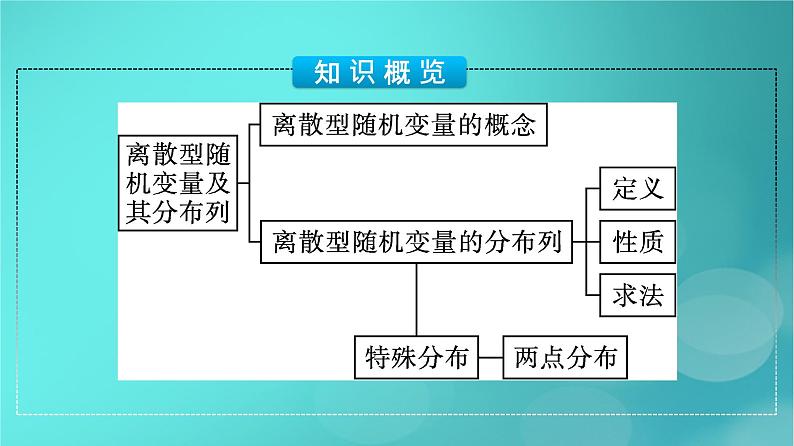 知识概览

离散型随机变量及其分布列

离散型随机变量的概念

离散型随机变量的分布列

定义

性质

求法

特殊分布

两点分布